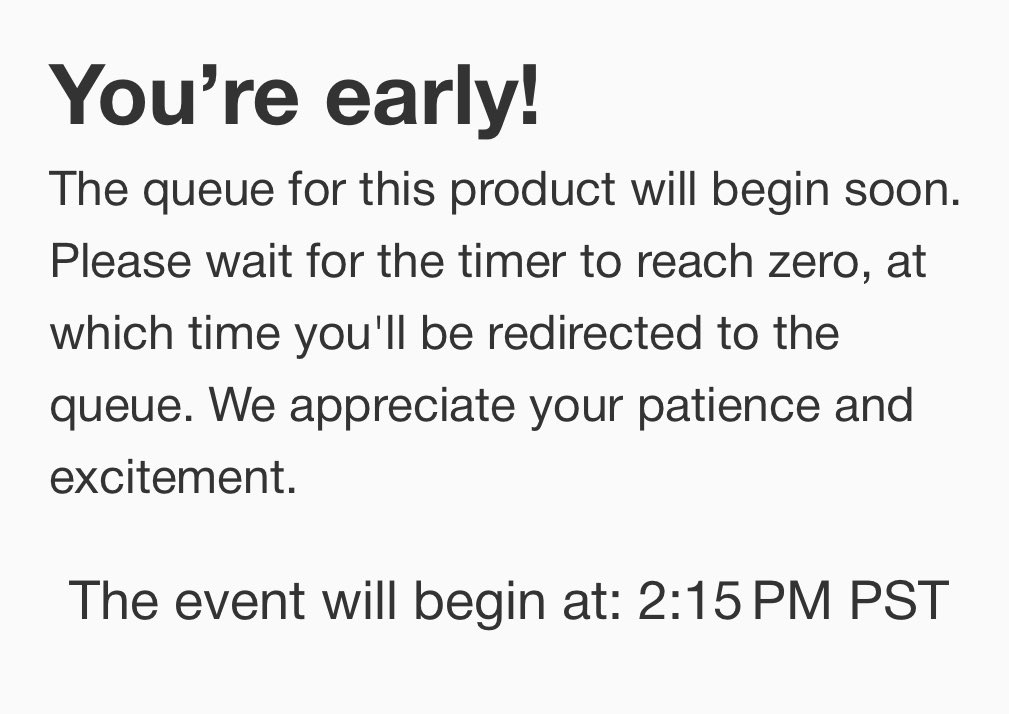 You’re early!

The queue for this product will begin soon. Please wait for the timer to reach zero, at which time you'll be redirected to the queue. We appreciate your patience and excitement.

The event will begin at: 2:15 PM PST